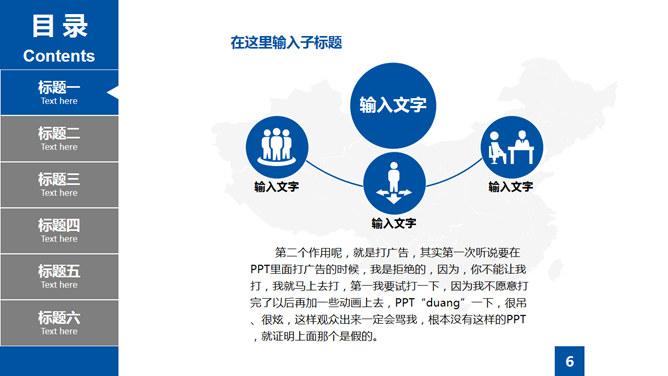 目录
Contents

标题一
Text here

标题二
Text here

标题三
Text here

标题四
Text here

标题五
Text here

标题六
Text here

在这里输入子标题

输入文字

输入文字

输入文字

输入文字

第二个作用呢，就是打广告，其实第一次听说要在PPT里面打广告的时候，我是拒绝的，因为，你不能让我打，我就马上去打，第一我要试打一下，因为我不愿意打完了以后再加一些动画上去，PPT“duang”一下，很吊、很炫，这样观众出来一定会骂我，根本没有这样的PPT，就证明上面那个是假的。

6